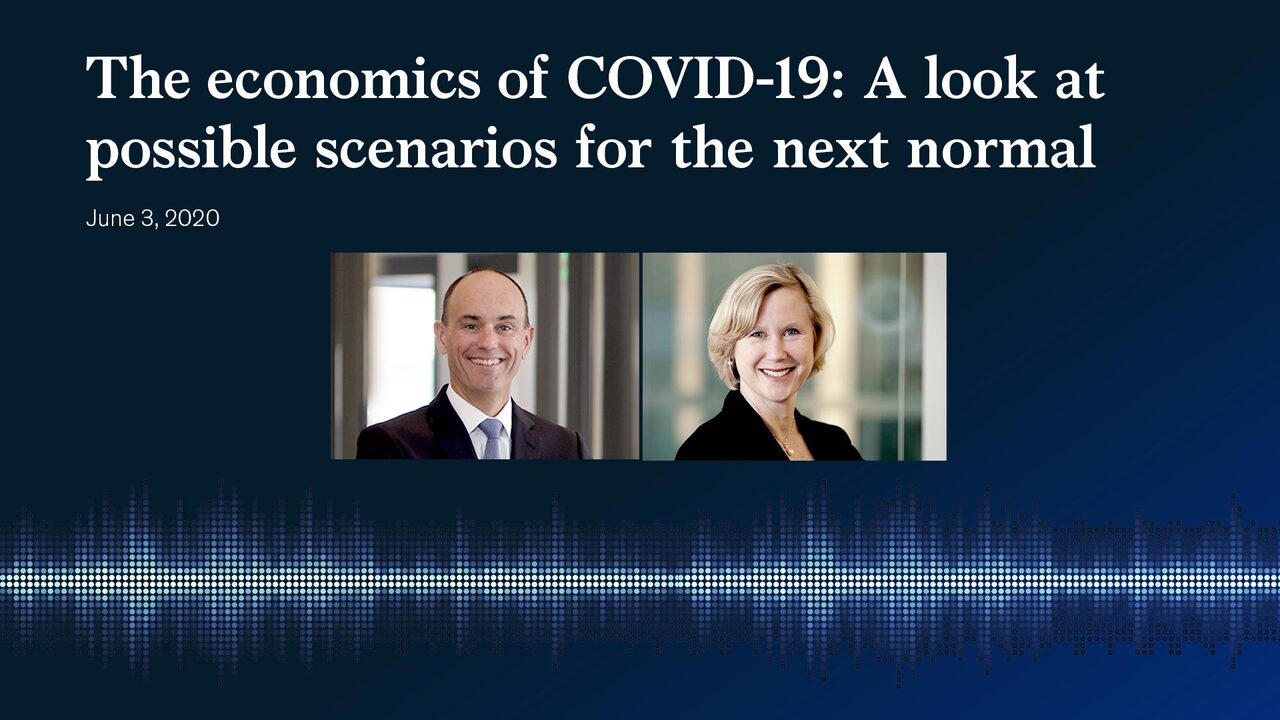 The economics of COVID-19: A look at possible scenarios for the next normal

June 3, 2020